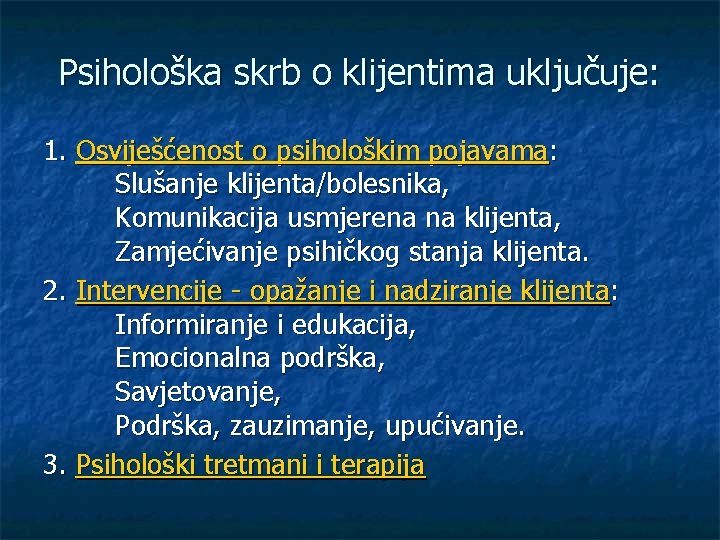 Psihološka skrb o klijentima uključuje:

1. Osviješćenost o psihološkim pojavama:
Slušanje klijenta/bolesnika,
Komunikacija usmjerena na klijenta,
Zamjećivanje psihičkog stanja klijenta.

2. Intervencije - opažanje i nadziranje klijenta:
Informiranje i edukacija,
Emocionalna podrška,
Savjetovanje,
Podrška, zauzimanje, upućivanje.

3. Psihološki tretmani i terapija